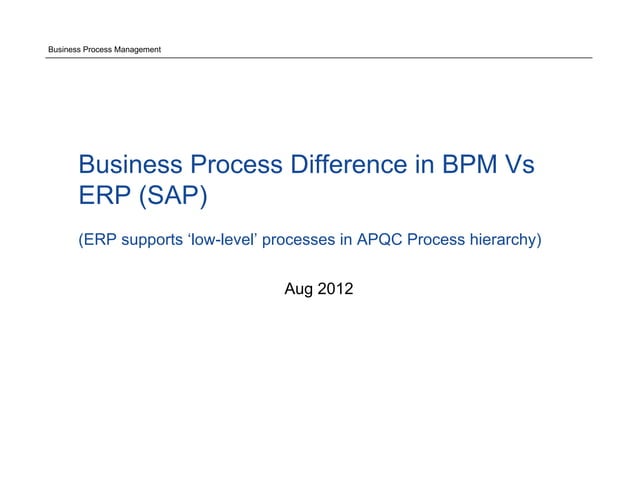 Business Process Management

Business Process Difference in BPM Vs ERP (SAP)

(ERP supports ‘low-level’ processes in APQC Process hierarchy)

Aug 2012